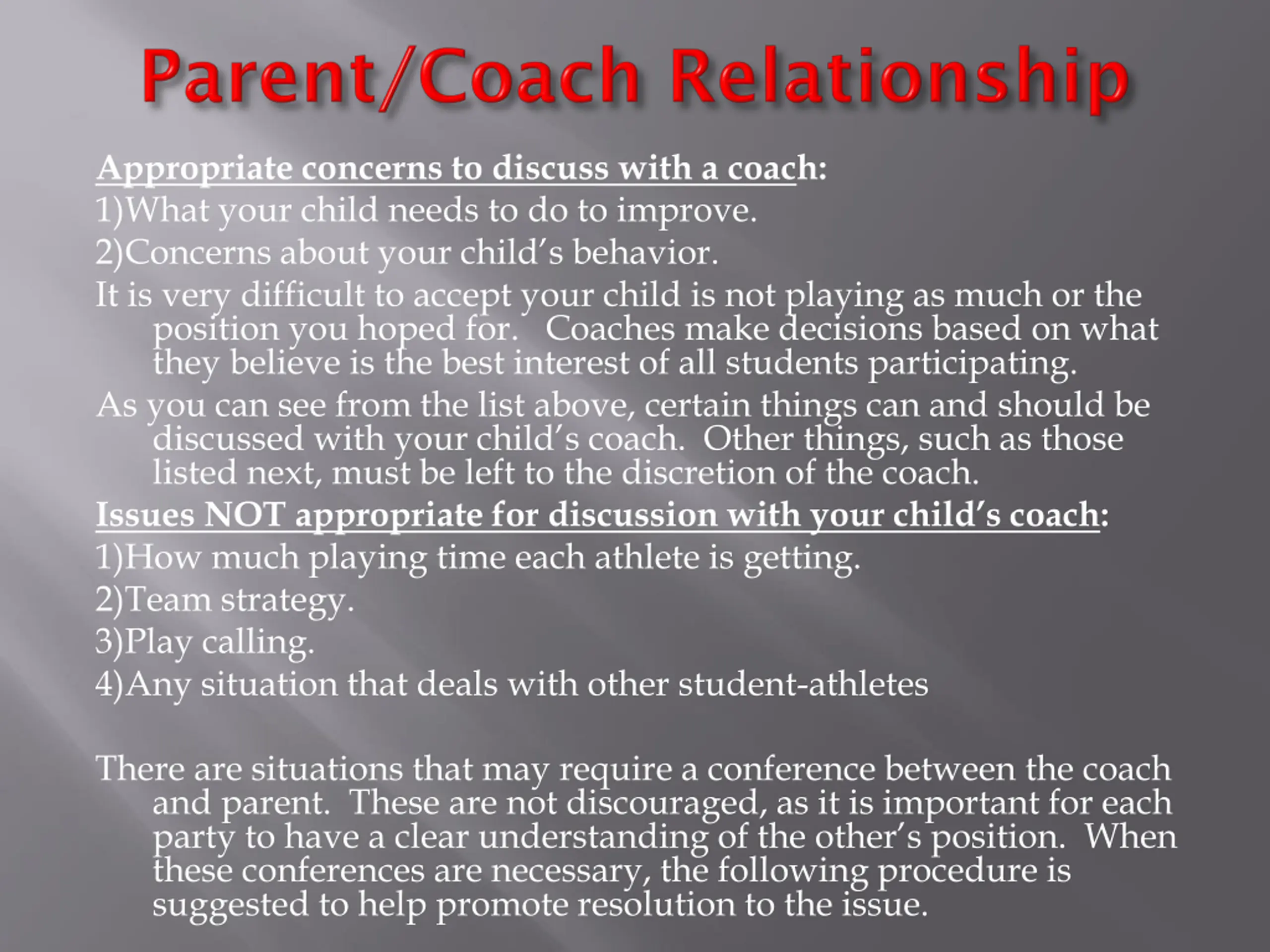 Parent/Coach Relationship

Appropriate concerns to discuss with a coach:

1)What your child needs to do to improve.

2)Concerns about your child's behavior.

It is very difficult to accept your child is not playing as much or the position you hoped for. Coaches make decisions based on what they believe is the best interest of all students participating.

As you can see from the list above, certain things can and should be discussed with your child's coach. Other things, such as those listed next, must be left to the discretion of the coach.

Issues NOT appropriate for discussion with your child's coach:

1)How much playing time each athlete is getting.

2)Team strategy.

3)Play calling.

4)Any situation that deals with other student-athletes

There are situations that may require a conference between the coach and parent. These are not discouraged, as it is important for each party to have a clear understanding of the other's position. When these conferences are necessary, the following procedure is suggested to help promote resolution to the issue.